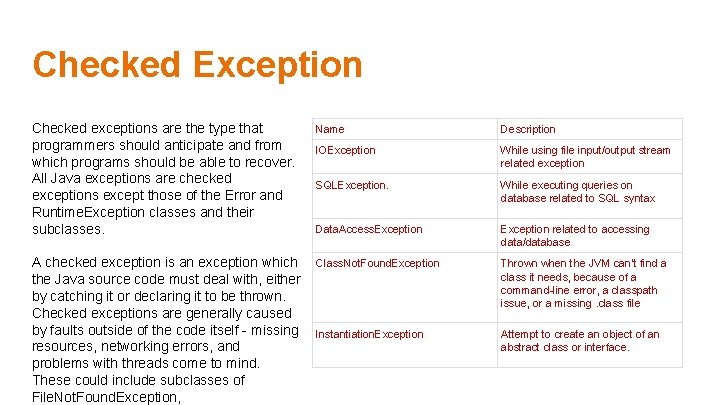 Checked Exception

Checked exceptions are the type that programmers should anticipate and from which programs should be able to recover. All Java exceptions are checked exceptions except those of the Error and RuntimeException classes and their subclasses.

A checked exception is an exception which the Java source code must deal with, either by catching it or declaring it to be thrown. Checked exceptions are generally caused by faults outside of the code itself - missing resources, networking errors, and problems with threads come to mind. These could include subclasses of FileNotFoundException,

| Name | Description |
|---|---|
| IOException | While using file input/output stream related exception |
| SQLException. | While executing queries on database related to SQL syntax |
| DataAccessException | Exception related to accessing data/database |
| ClassNotFoundException | Thrown when the JVM can't find a class it needs, because of a command-line error, a classpath issue, or a missing .class file |
| InstantiationException | Attempt to create an object of an abstract class or interface. |